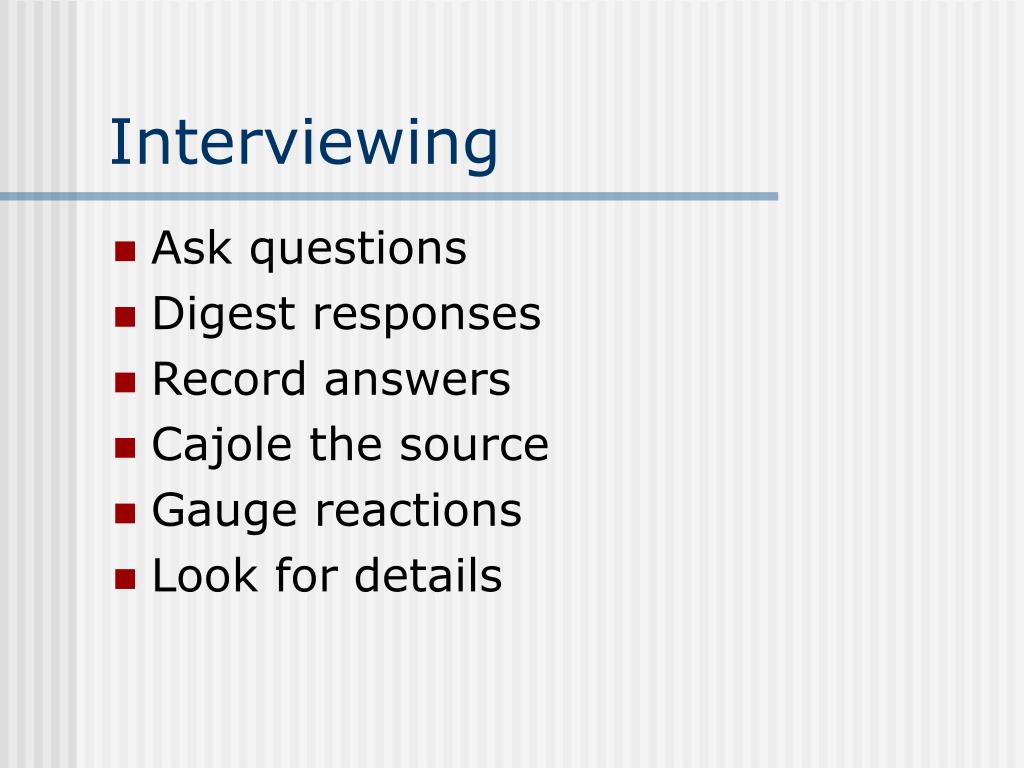 Interviewing

- Ask questions
- Digest responses
- Record answers
- Cajole the source
- Gauge reactions
- Look for details